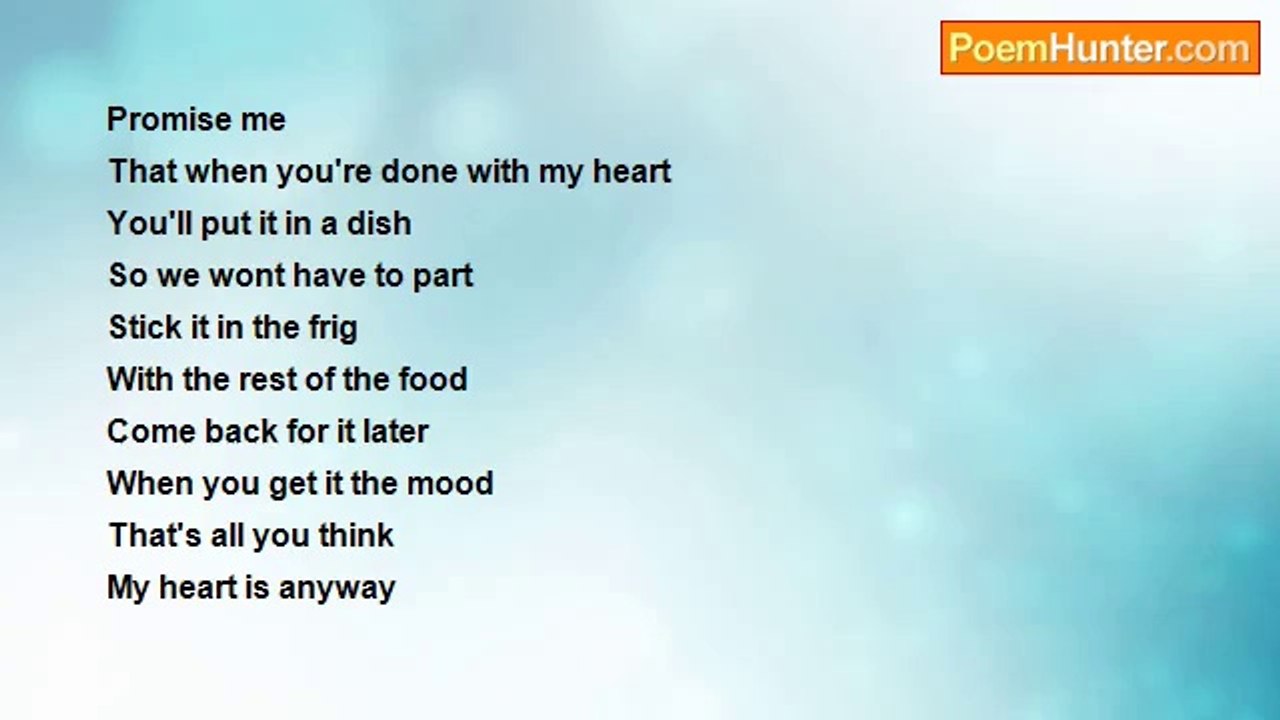 PoemHunter.com

Promise me
That when you're done with my heart
You'll put it in a dish
So we wont have to part
Stick it in the frig
With the rest of the food
Come back for it later
When you get it the mood
That's all you think
My heart is anyway